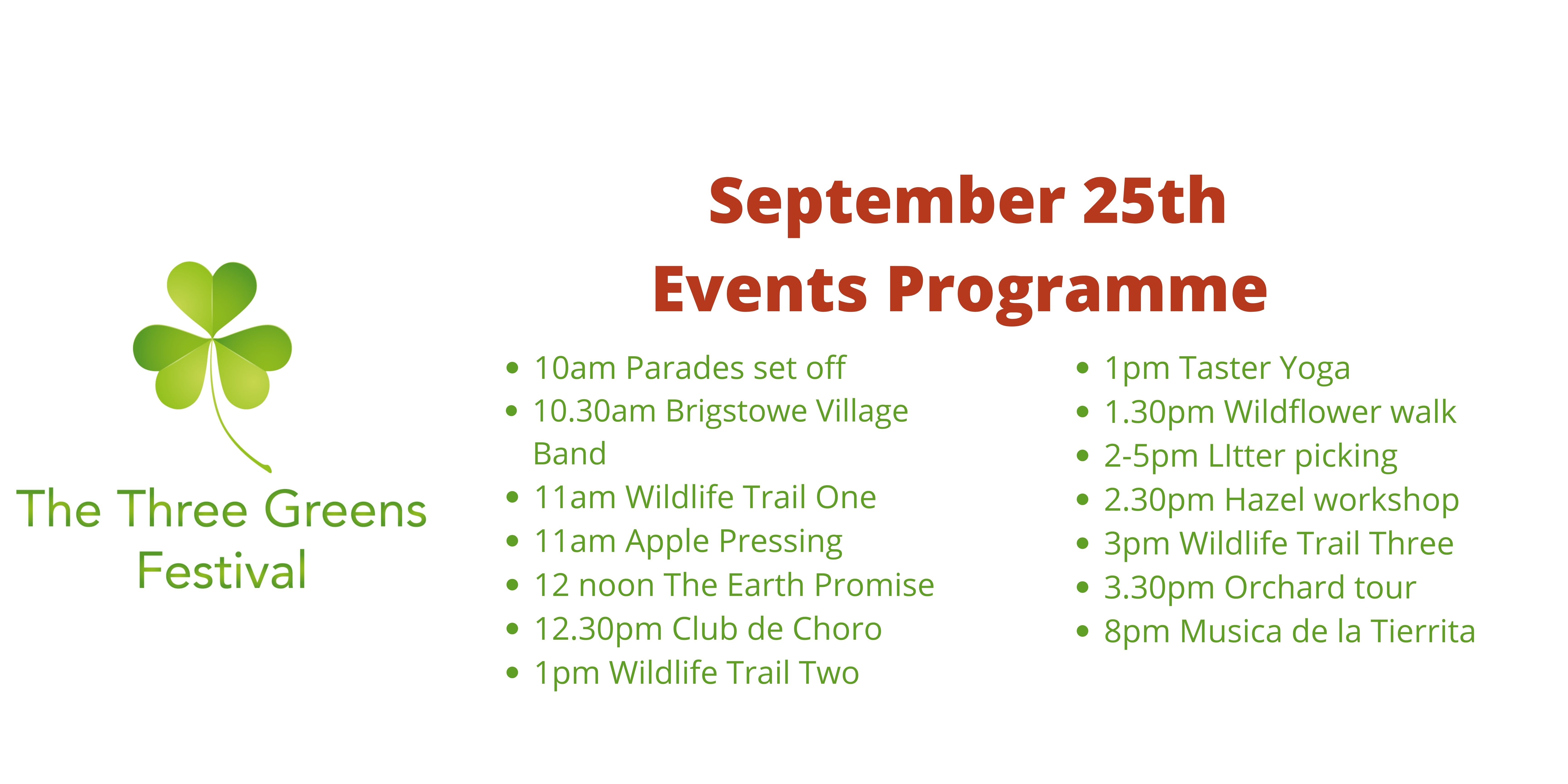 The Three Greens Festival

September 25th
Events Programme

- 10am Parades set off
- 10.30am Brigstowe Village Band
- 11am Wildlife Trail One
- 11am Apple Pressing
- 12 noon The Earth Promise
- 12.30pm Club de Choro
- 1pm Wildlife Trail Two

- 1pm Taster Yoga
- 1.30pm Wildflower walk
- 2-5pm LItter picking
- 2.30pm Hazel workshop
- 3pm Wildlife Trail Three
- 3.30pm Orchard tour
- 8pm Musica de la Tierrita